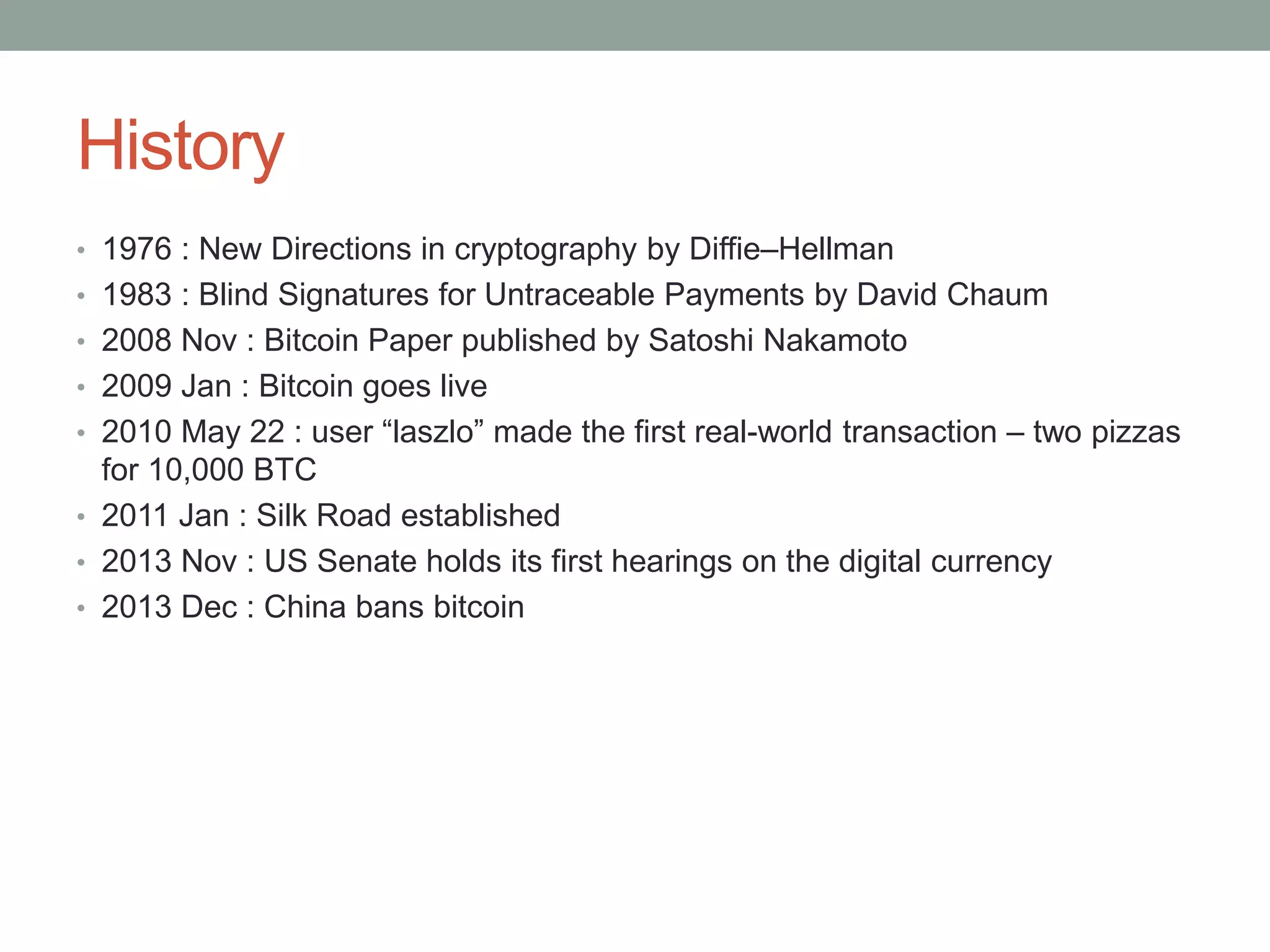 History

• 1976 : New Directions in cryptography by Diffie–Hellman
• 1983 : Blind Signatures for Untraceable Payments by David Chaum
• 2008 Nov : Bitcoin Paper published by Satoshi Nakamoto
• 2009 Jan : Bitcoin goes live
• 2010 May 22 : user “laszlo” made the first real-world transaction – two pizzas for 10,000 BTC
• 2011 Jan : Silk Road established
• 2013 Nov : US Senate holds its first hearings on the digital currency
• 2013 Dec : China bans bitcoin